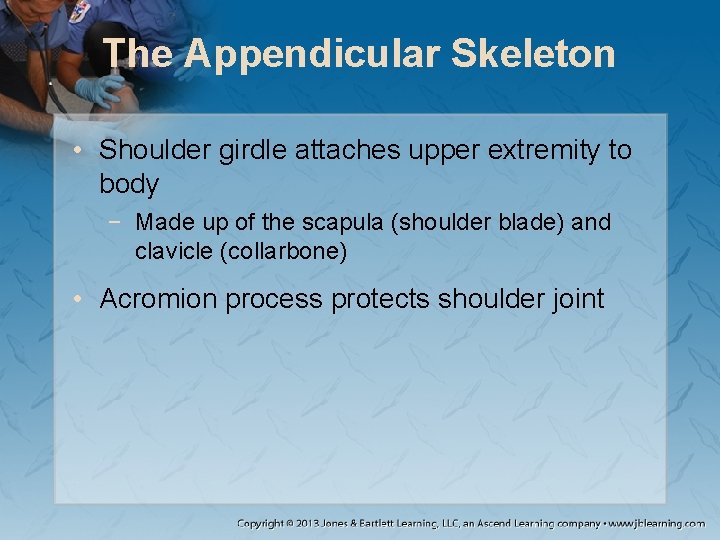 The Appendicular Skeleton

• Shoulder girdle attaches upper extremity to body

− Made up of the scapula (shoulder blade) and clavicle (collarbone)

• Acromion process protects shoulder joint

Copyright © 2013 Jones & Bartlett Learning, LLC, an Ascend Learning company • www.jblearning.com